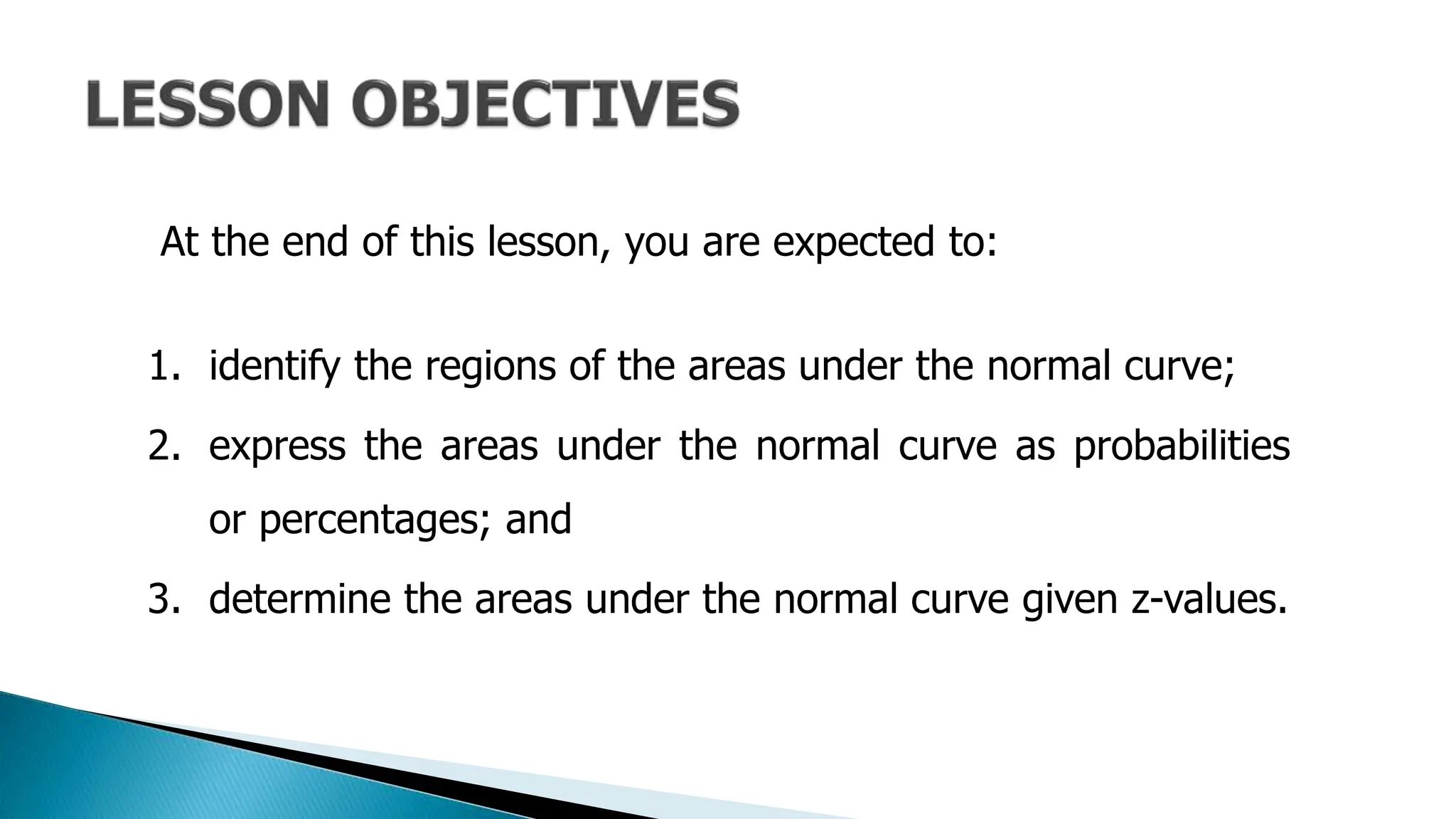 LESSON OBJECTIVES

At the end of this lesson, you are expected to:

1. identify the regions of the areas under the normal curve;
2. express the areas under the normal curve as probabilities or percentages; and
3. determine the areas under the normal curve given z-values.